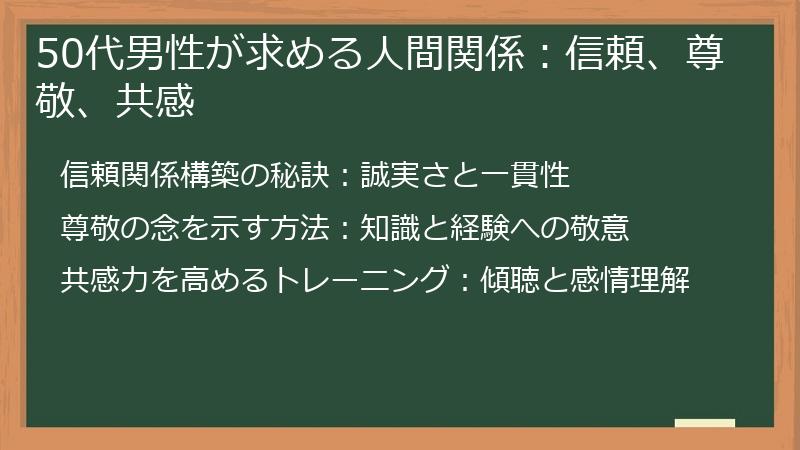 50代男性が求める人間関係：信頼、尊敬、共感

信頼関係構築の秘訣：誠実さと一貫性

尊敬の念を示す方法：知識と経験への敬意

共感力を高めるトレーニング：傾聴と感情理解